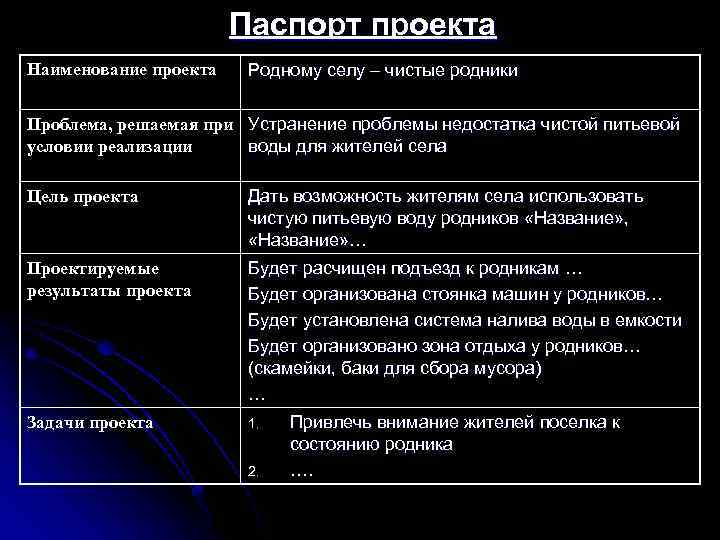 Паспорт проекта

| Наименование проекта | Родному селу – чистые родники |
|---|---|
| Проблема, решаемая при условии реализации | Устранение проблемы недостатка чистой питьевой воды для жителей села |
| Цель проекта | Дать возможность жителям села использовать чистую питьевую воду родников «Название», «Название»… |
| Проектируемые результаты проекта | Будет расчищен подъезд к родникам … Будет организована стоянка машин у родников… Будет установлена система налива воды в емкости Будет организовано зона отдыха у родников… (скамейки, баки для сбора мусора) … |
| Задачи проекта | 1. Привлечь внимание жителей поселка к состоянию родника 2. …. |